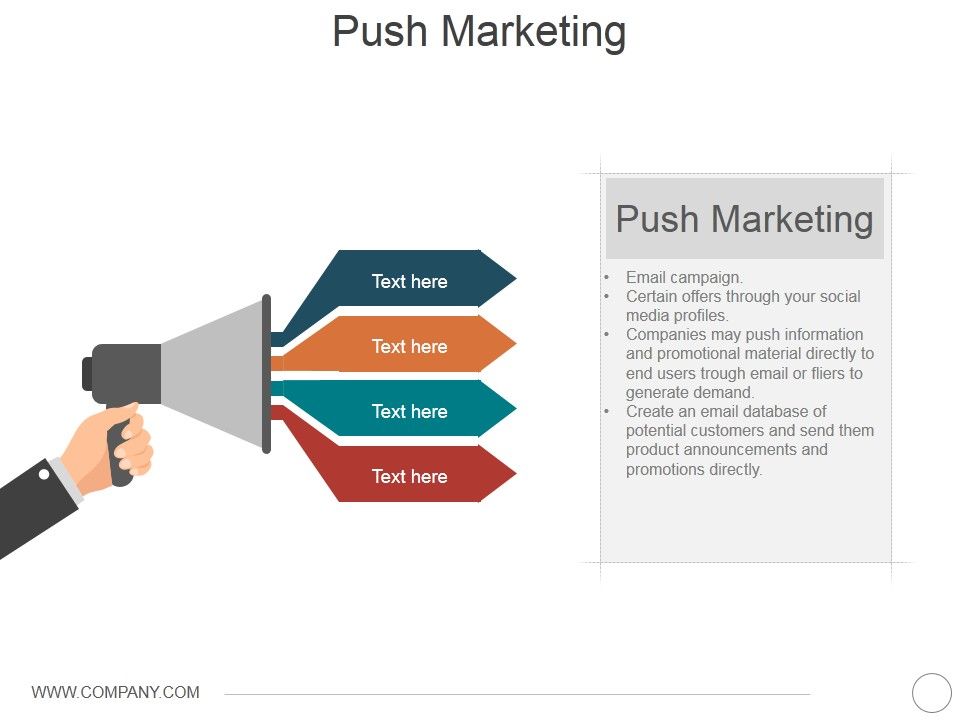 Push Marketing

Text here

Text here

Text here

Text here

Push Marketing

• Email campaign.
• Certain offers through your social media profiles.
• Companies may push information and promotional material directly to end users trough email or fliers to generate demand.
• Create an email database of potential customers and send them product announcements and promotions directly.

WWW.COMPANY.COM